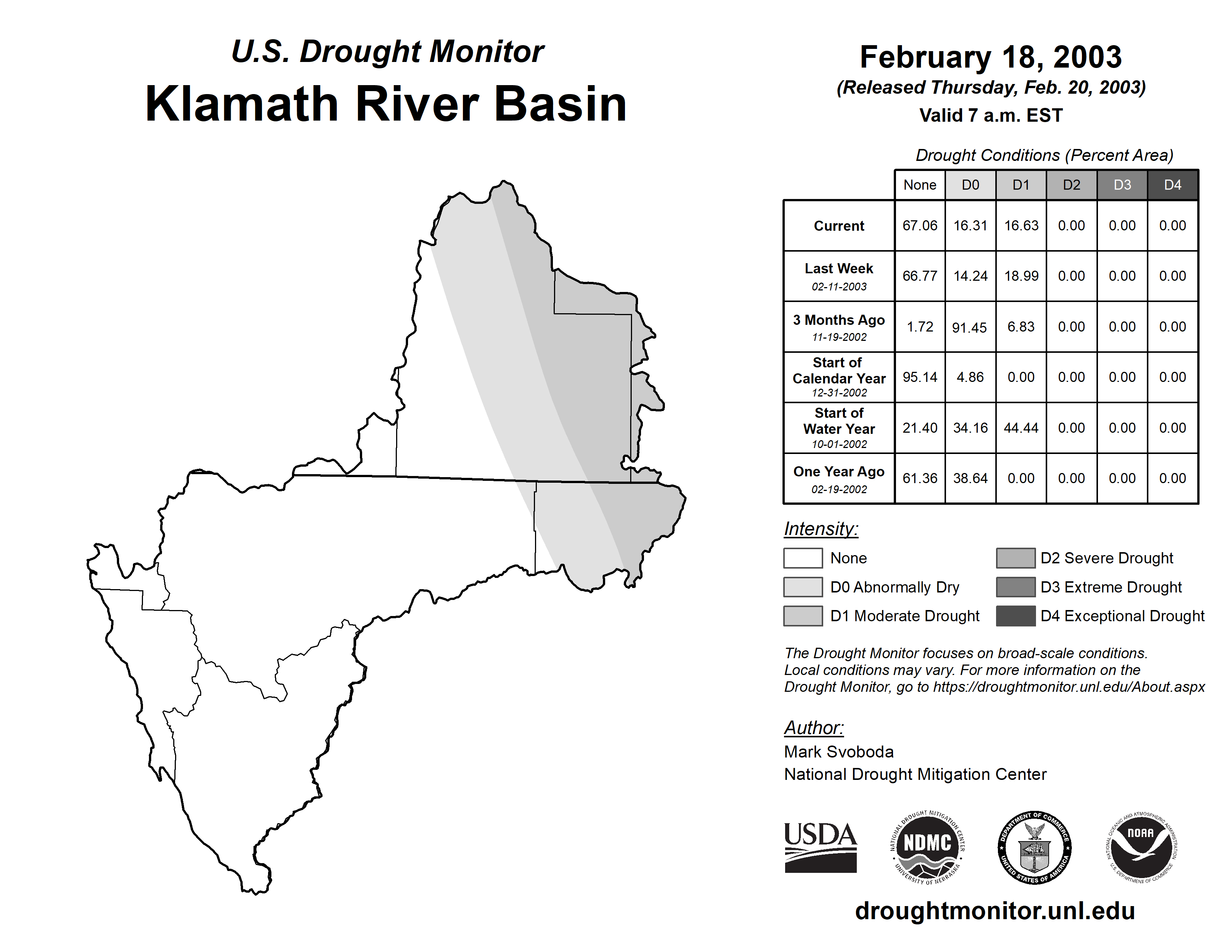 U.S. Drought Monitor

Klamath River Basin

February 18, 2003

(Released Thursday, Feb. 20, 2003)

Valid 7 a.m. EST

Drought Conditions (Percent Area)

| | None | D0 | D1 | D2 | D3 | D4 |
|---|---|---|---|---|---|---|
| Current | 67.06 | 16.31 | 16.63 | 0.00 | 0.00 | 0.00 |
| Last Week 02-11-2003 | 66.77 | 14.24 | 18.99 | 0.00 | 0.00 | 0.00 |
| 3 Months Ago 11-19-2002 | 1.72 | 91.45 | 6.83 | 0.00 | 0.00 | 0.00 |
| Start of Calendar Year 12-31-2002 | 95.14 | 4.86 | 0.00 | 0.00 | 0.00 | 0.00 |
| Start of Water Year 10-01-2002 | 21.40 | 34.16 | 44.44 | 0.00 | 0.00 | 0.00 |
| One Year Ago 02-19-2002 | 61.36 | 38.64 | 0.00 | 0.00 | 0.00 | 0.00 |

Intensity:

None

D0 Abnormally Dry

D1 Moderate Drought

D2 Severe Drought

D3 Extreme Drought

D4 Exceptional Drought

The Drought Monitor focuses on broad-scale conditions. Local conditions may vary. For more information on the Drought Monitor, go to https://droughtmonitor.unl.edu/About.aspx

Author:

Mark Svoboda

National Drought Mitigation Center

USDA

NATIONAL DROUGHT MITIGATION CENTER NDMC UNIVERSITY OF NEBRASKA

DEPARTMENT OF COMMERCE UNITED STATES OF AMERICA

NATIONAL OCEANIC AND ATMOSPHERIC ADMINISTRATION NOAA U.S. DEPARTMENT OF COMMERCE

droughtmonitor.unl.edu